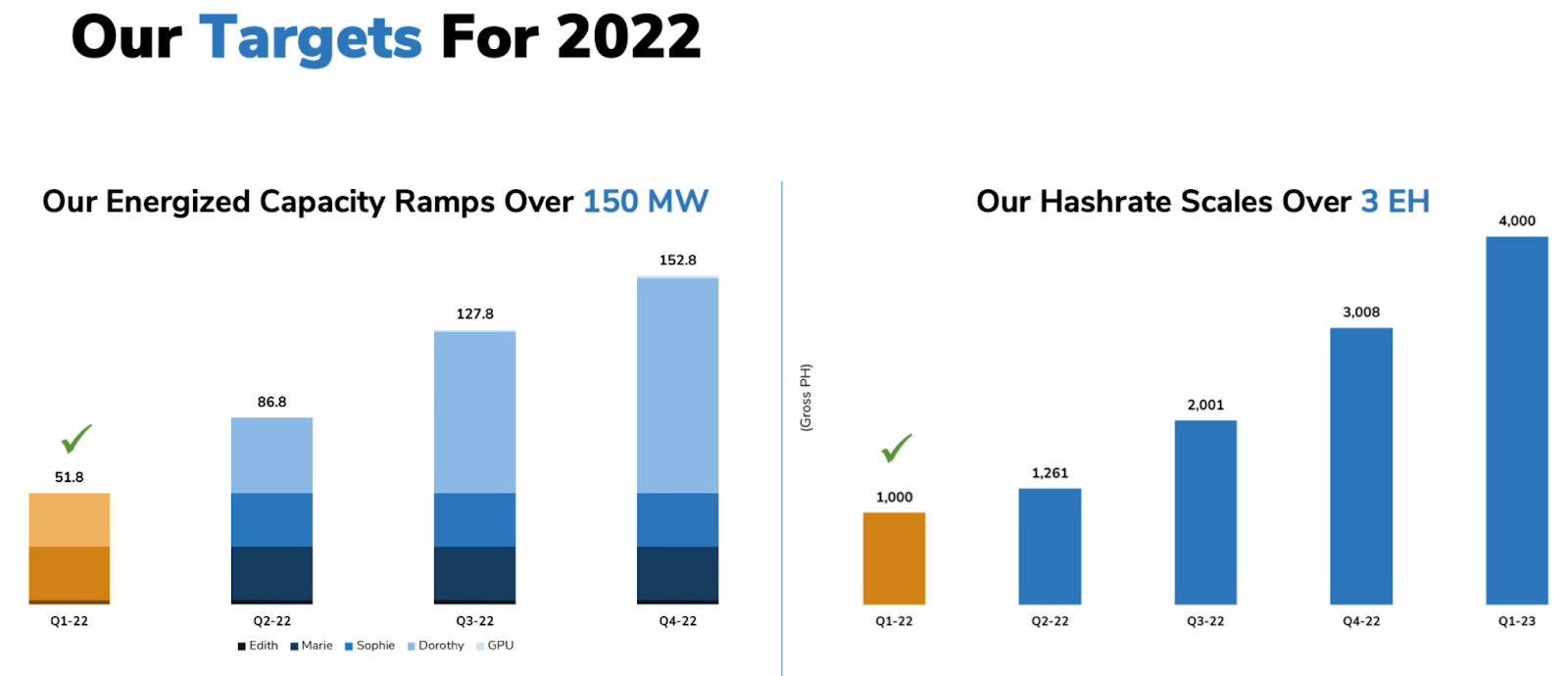 Our Targets For 2022

Our Energized Capacity Ramps Over 150 MW

51.8
86.8
127.8
152.8

Q1-22
Q2-22
Q3-22
Q4-22

Edith Marie Sophie Dorothy GPU

Our Hashrate Scales Over 3 EH

(Gross PH)

1,000
1,261
2,001
3,008
4,000

Q1-22
Q2-22
Q3-22
Q4-22
Q1-23